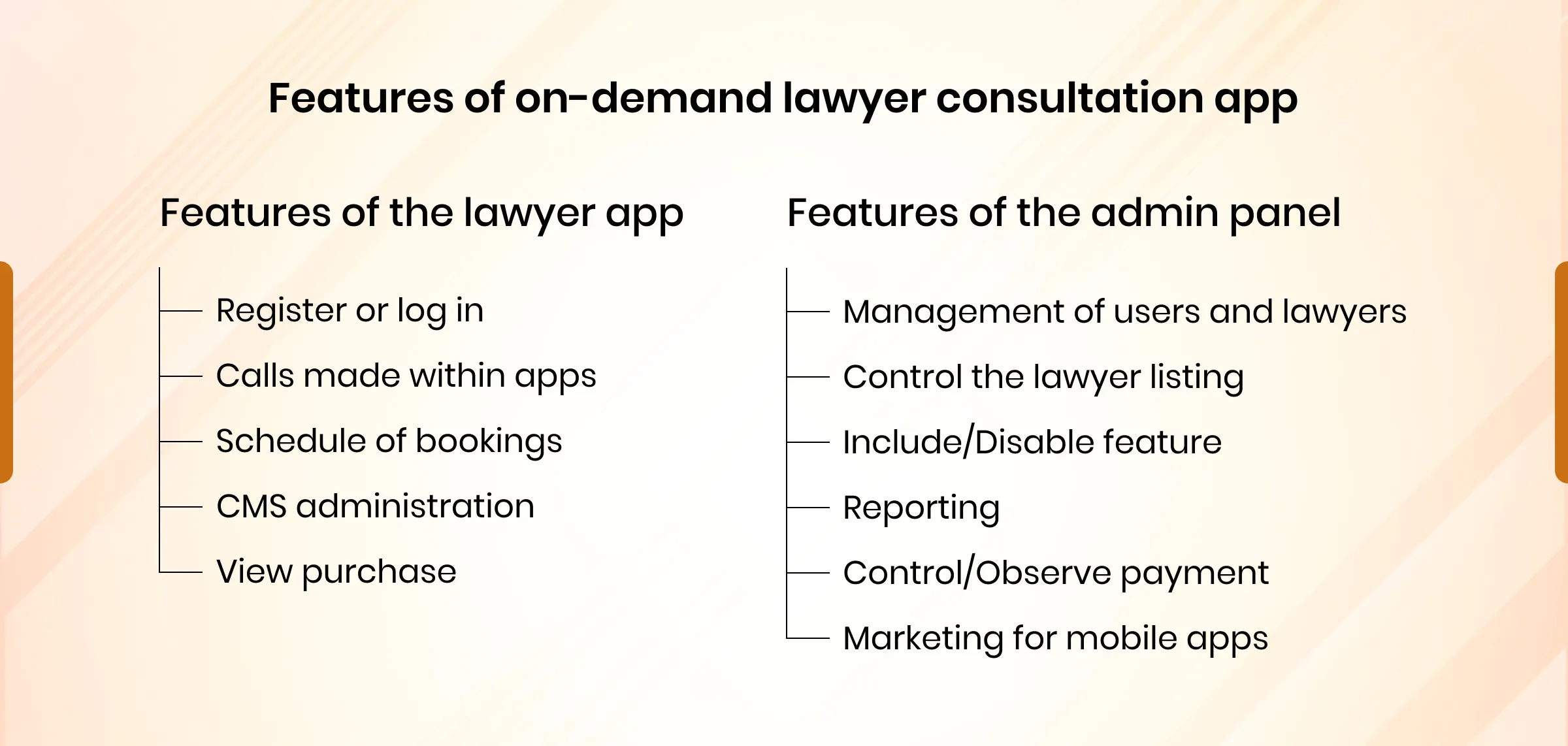 Features of on-demand lawyer consultation app

Features of the lawyer app

Register or log in

Calls made within apps

Schedule of bookings

CMS administration

View purchase

Features of the admin panel

Management of users and lawyers

Control the lawyer listing

Include/Disable feature

Reporting

Control/Observe payment

Marketing for mobile apps